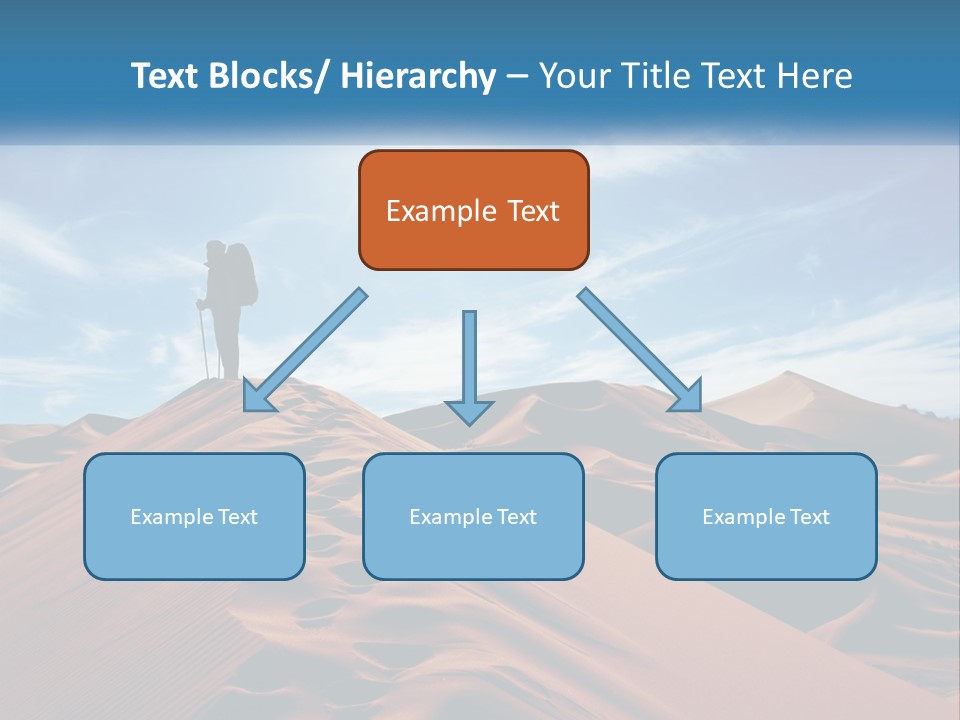 Text Blocks/ Hierarchy – Your Title Text Here

Example Text

Example Text

Example Text

Example Text